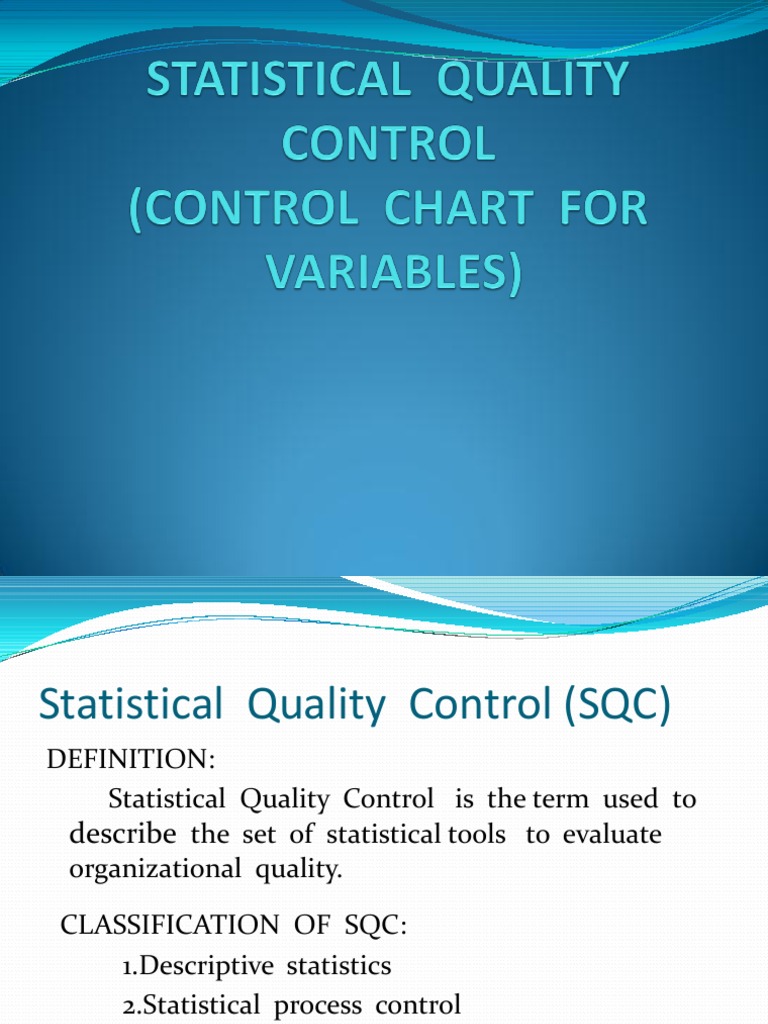 STATISTICAL QUALITY CONTROL
(CONTROL CHART FOR VARIABLES)

Statistical Quality Control (SQC)

DEFINITION:

Statistical Quality Control is the term used to describe the set of statistical tools to evaluate organizational quality.

CLASSIFICATION OF SQC:

1.Descriptive statistics

2.Statistical process control